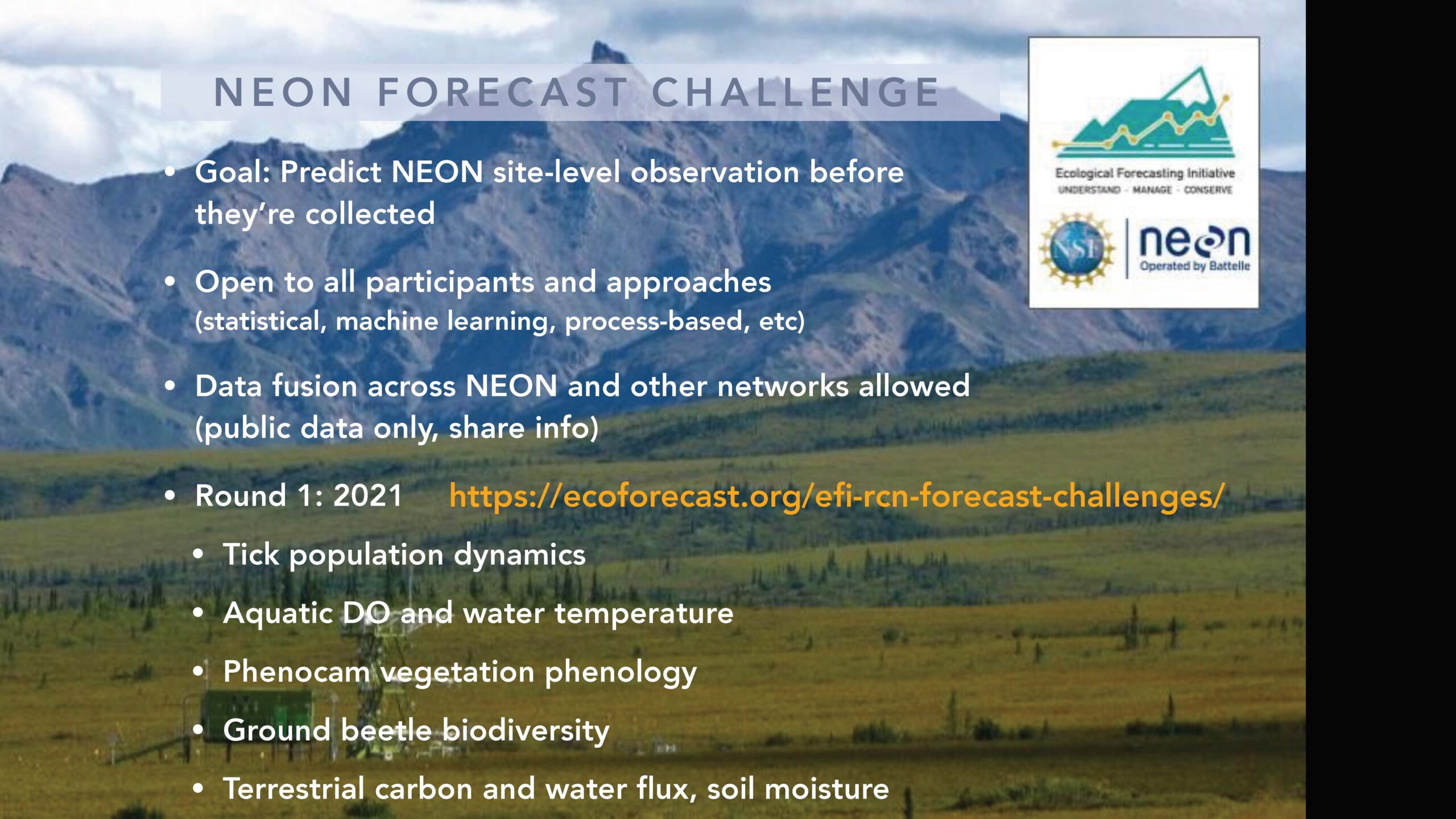 NEON FORECAST CHALLENGE

Ecological Forecasting Initiative
UNDERSTAND - MANAGE - CONSERVE

NSF

neon
Operated by Battelle

• Goal: Predict NEON site-level observation before they're collected

• Open to all participants and approaches (statistical, machine learning, process-based, etc)

• Data fusion across NEON and other networks allowed (public data only, share info)

• Round 1: 2021 https://ecoforecast.org/efi-rcn-forecast-challenges/

• Tick population dynamics

• Aquatic DO and water temperature

• Phenocam vegetation phenology

• Ground beetle biodiversity

• Terrestrial carbon and water flux, soil moisture